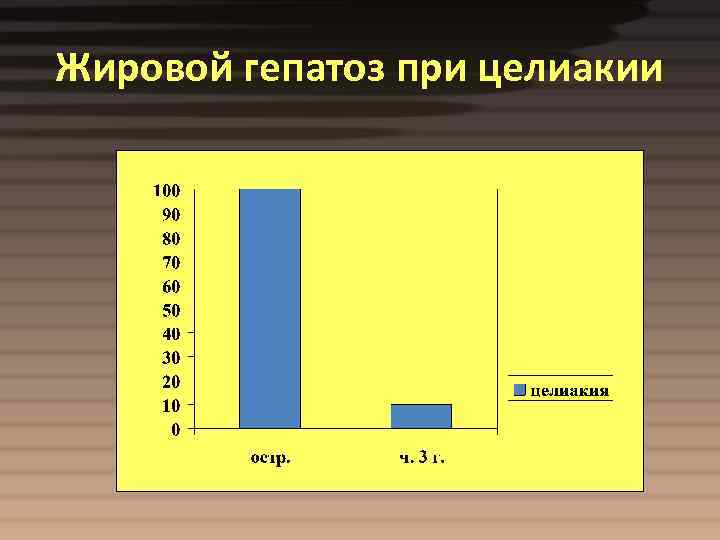 Жировой гепатоз при целиакии

100
90
80
70
60
50
40
30
20
10
0

остр.
ч. 3 г.

целиакия